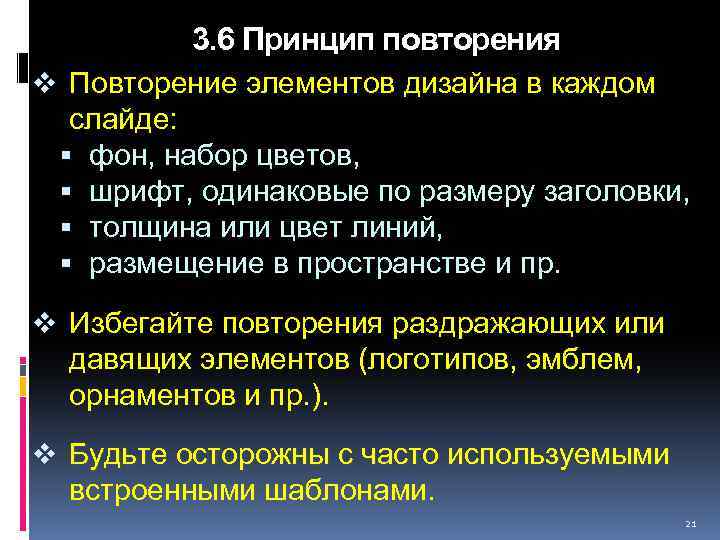 3.6 Принцип повторения

❖ Повторение элементов дизайна в каждом слайде:

▪ фон, набор цветов,
▪ шрифт, одинаковые по размеру заголовки,
▪ толщина или цвет линий,
▪ размещение в пространстве и пр.

❖ Избегайте повторения раздражающих или давящих элементов (логотипов, эмблем, орнаментов и пр.).

❖ Будьте осторожны с часто используемыми встроенными шаблонами.

21